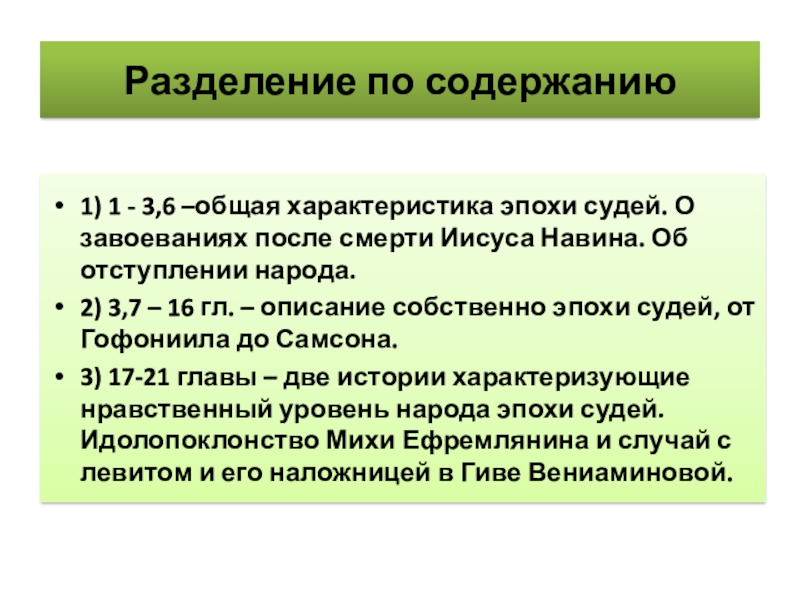 Разделение по содержанию

• 1) 1 - 3,6 –общая характеристика эпохи судей. О завоеваниях после смерти Иисуса Навина. Об отступлении народа.

• 2) 3,7 – 16 гл. – описание собственно эпохи судей, от Гофониила до Самсона.

• 3) 17-21 главы – две истории характеризующие нравственный уровень народа эпохи судей. Идолопоклонство Михи Ефремлянина и случай с левитом и его наложницей в Гиве Вениаминовой.